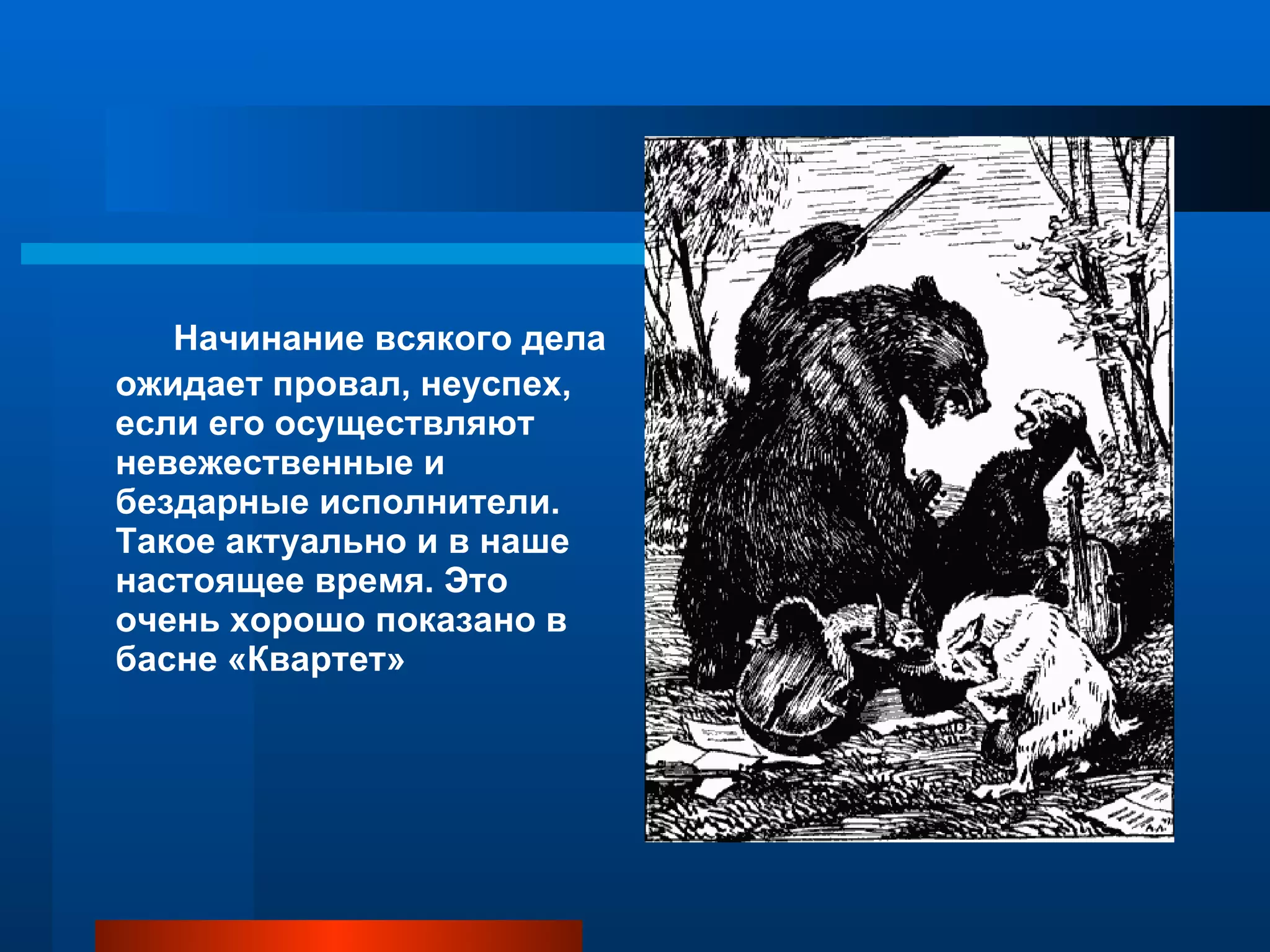 Начинание всякого дела ожидает провал, неуспех, если его осуществляют невежественные и бездарные исполнители. Такое актуально и в наше настоящее время. Это очень хорошо показано в басне «Квартет»